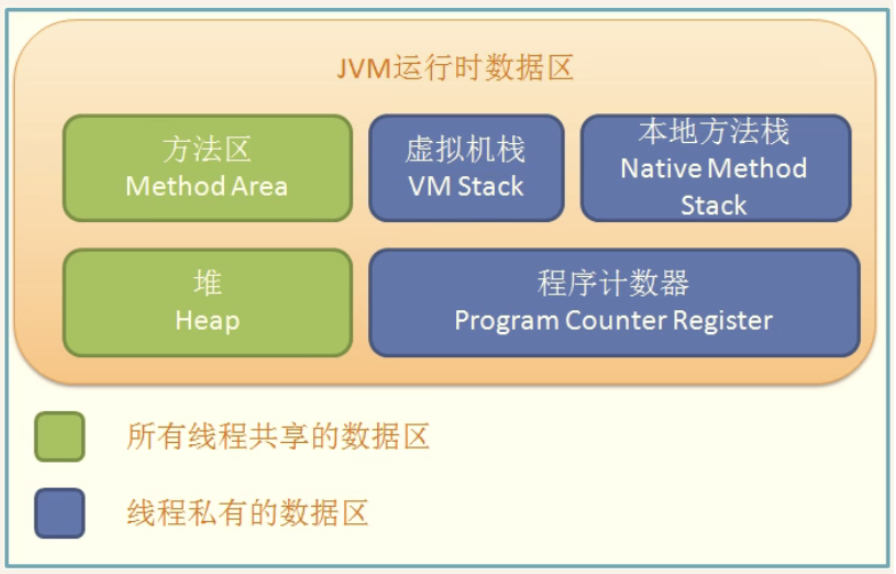 JVM运行时数据区

方法区
Method Area

虚拟机栈
VM Stack

本地方法栈
Native Method Stack

堆
Heap

程序计数器
Program Counter Register

所有线程共享的数据区

线程私有的数据区